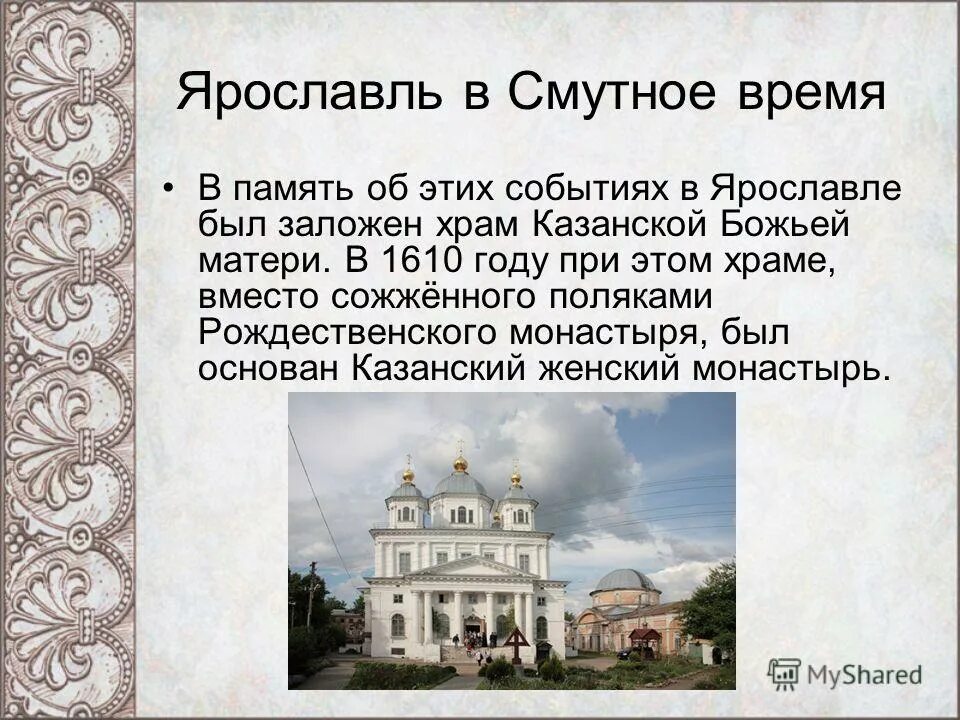 Ярославль в Смутное время

• В память об этих событиях в Ярославле был заложен храм Казанской Божьей матери. В 1610 году при этом храме, вместо сожжённого поляками Рождественского монастыря, был основан Казанский женский монастырь.

MyShared